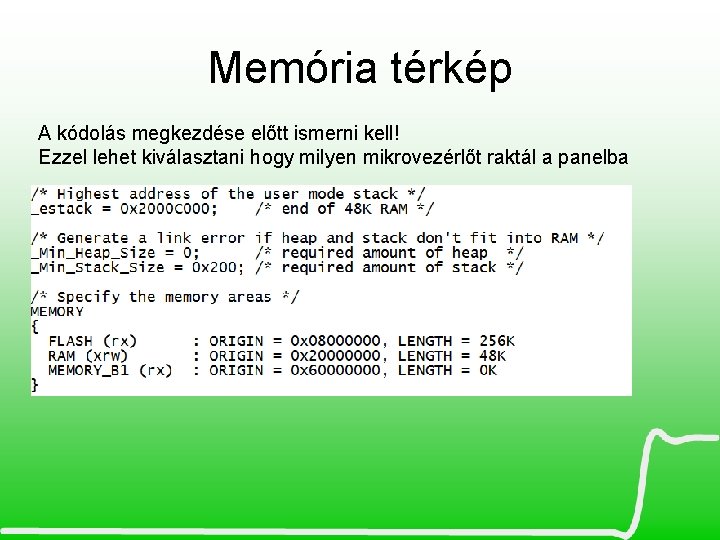 Memória térkép

A kódolás megkezdése előtt ismerni kell!
Ezzel lehet kiválasztani hogy milyen mikrovezérlőt raktál a panelba

/* Highest address of the user mode stack */
_estack = 0x2000C000;    /* end of 48K RAM */

/* Generate a link error if heap and stack don't fit into RAM */
_Min_Heap_Size = 0;      /* required amount of heap  */
_Min_Stack_Size = 0x200; /* required amount of stack */

/* Specify the memory areas */
MEMORY
{
  FLASH (rx)      : ORIGIN = 0x08000000, LENGTH = 256K
  RAM (xrw)       : ORIGIN = 0x20000000, LENGTH = 48K
  MEMORY_B1 (rx)  : ORIGIN = 0x60000000, LENGTH = 0K
}